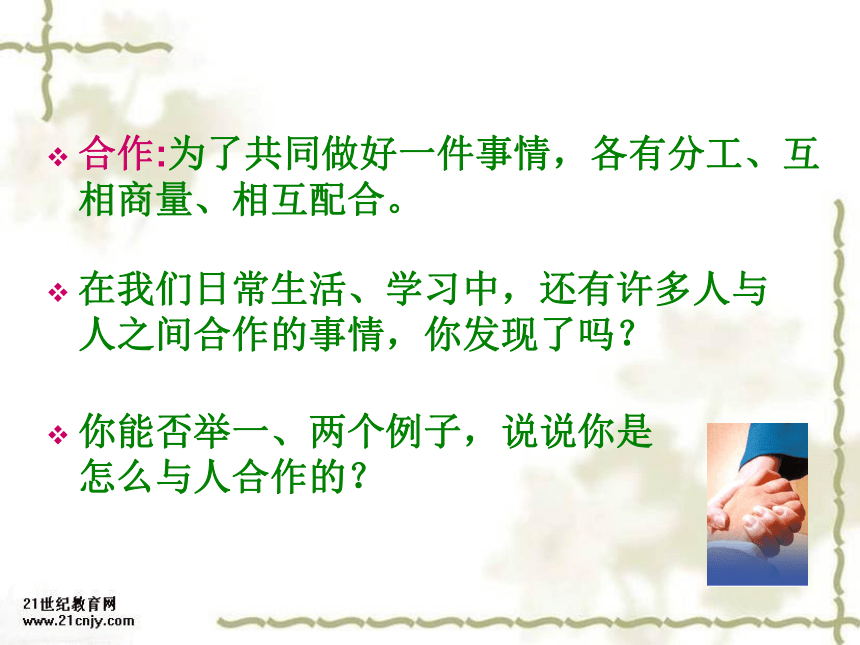 ❖ 合作:为了共同做好一件事情，各有分工、互相商量、相互配合。

❖ 在我们日常生活、学习中，还有许多人与人之间合作的事情，你发现了吗？

❖ 你能否举一、两个例子，说说你是怎么与人合作的？

21世纪教育网
www.21cnjy.com